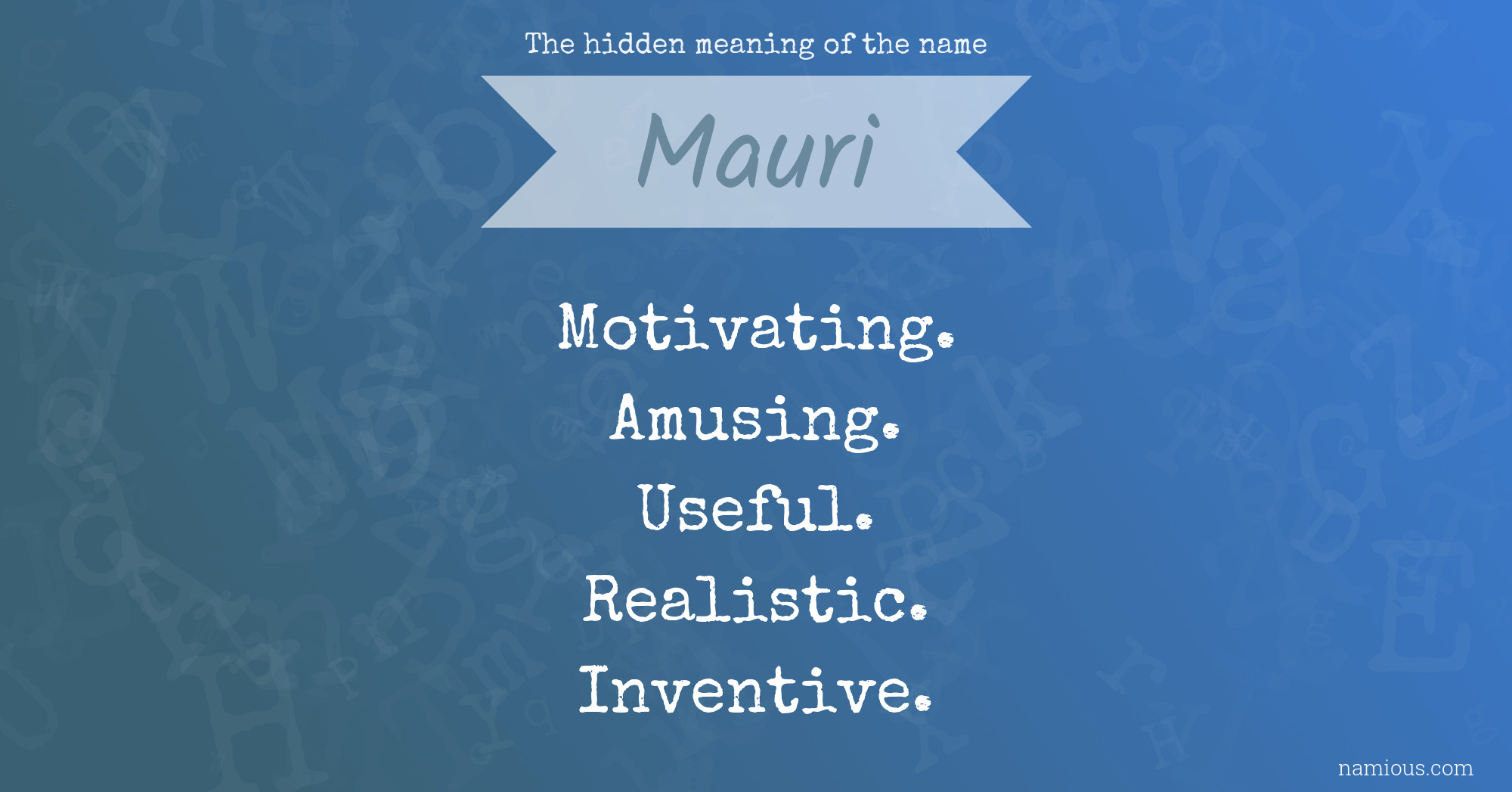 The hidden meaning of the name

Mauri

Motivating.
Amusing.
Useful.
Realistic.
Inventive.

namious.com